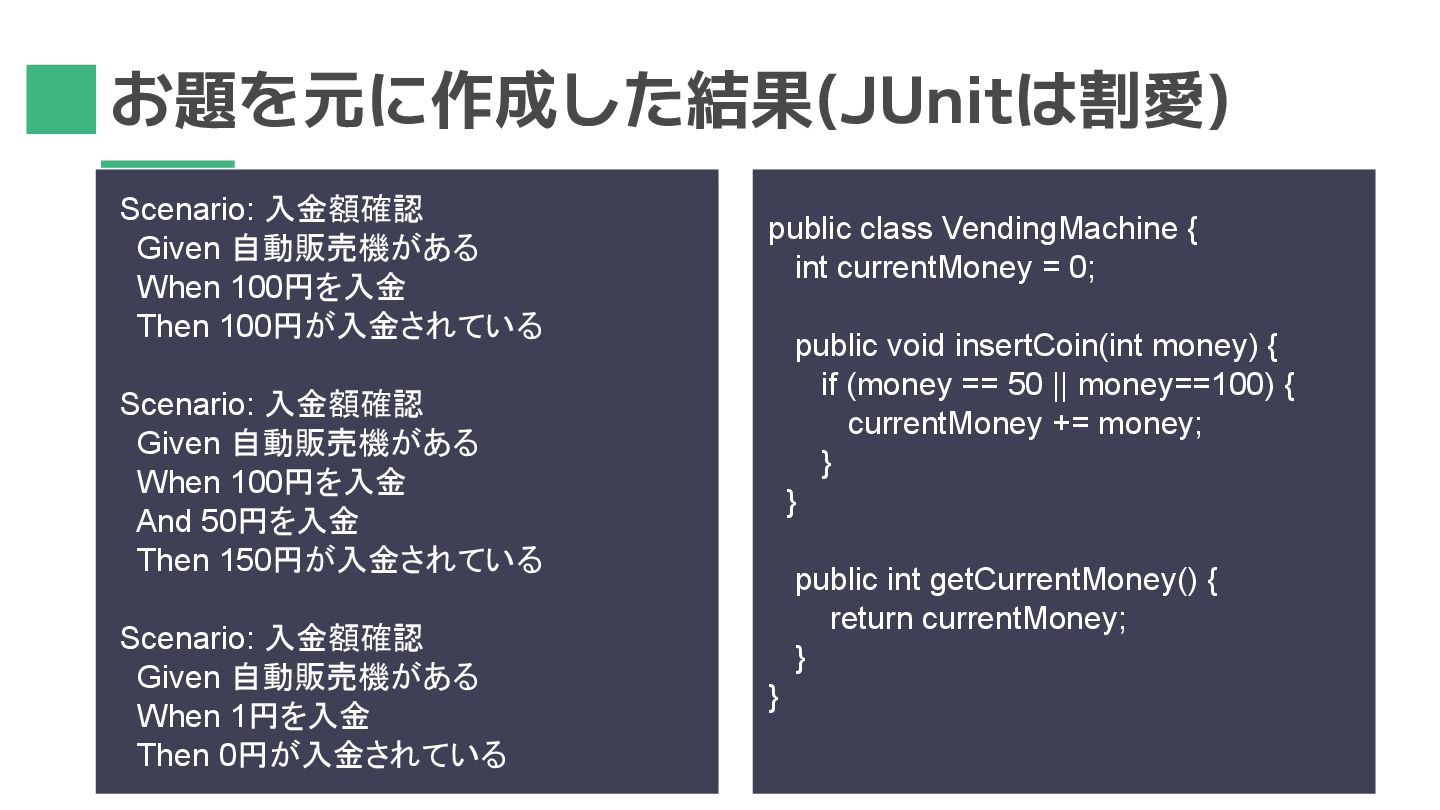 お題を元に作成した結果(JUnitは割愛)

Scenario: 入金額確認
Given 自動販売機がある
When 100円を入金
Then 100円が入金されている

Scenario: 入金額確認
Given 自動販売機がある
When 100円を入金
And 50円を入金
Then 150円が入金されている

Scenario: 入金額確認
Given 自動販売機がある
When 1円を入金
Then 0円が入金されている

public class VendingMachine {
int currentMoney = 0;

public void insertCoin(int money) {
if (money == 50 || money==100) {
currentMoney += money;
}
}

public int getCurrentMoney() {
return currentMoney;
}
}